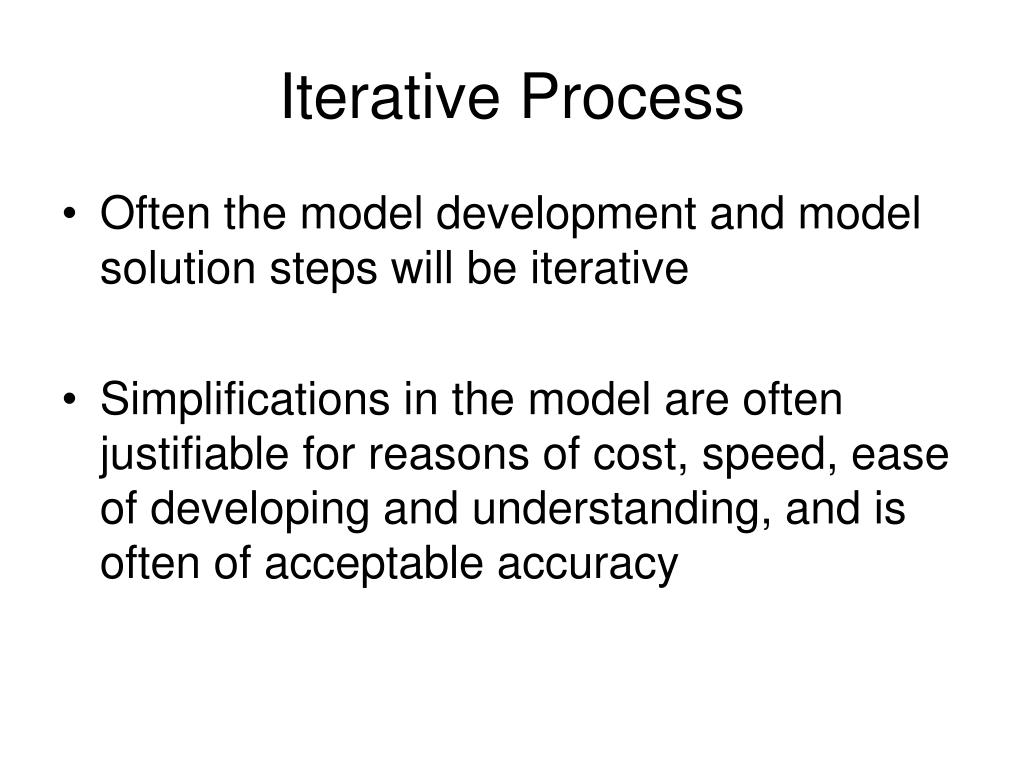 Iterative Process

• Often the model development and model solution steps will be iterative

• Simplifications in the model are often justifiable for reasons of cost, speed, ease of developing and understanding, and is often of acceptable accuracy